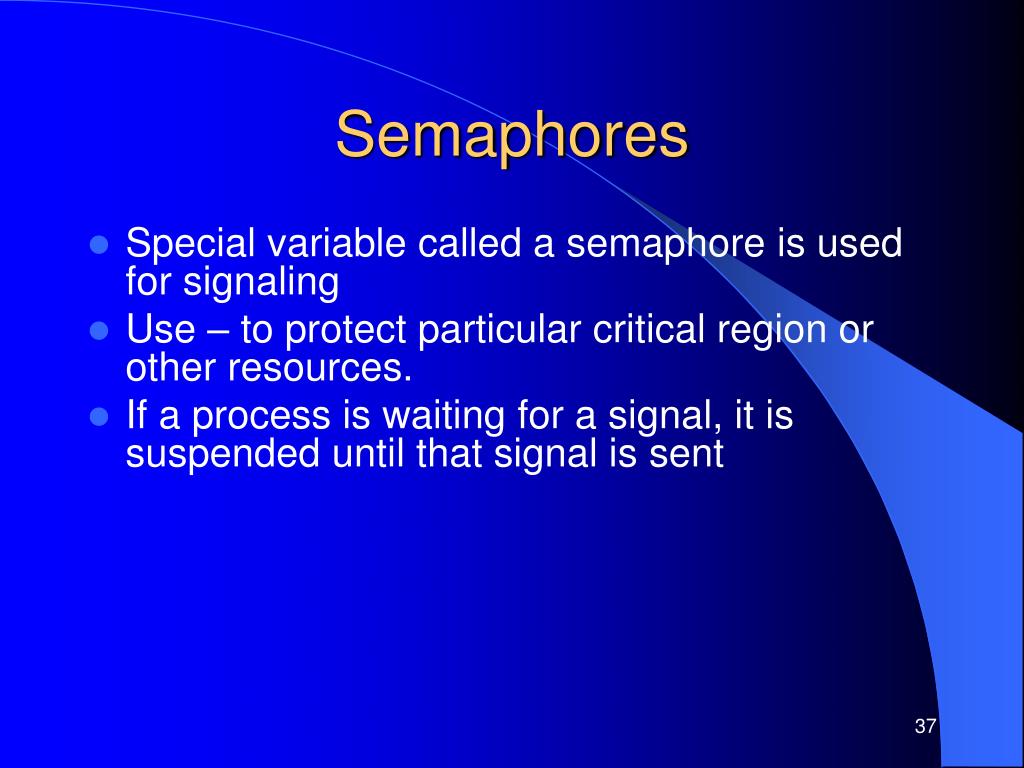 Semaphores

- Special variable called a semaphore is used for signaling
- Use – to protect particular critical region or other resources.
- If a process is waiting for a signal, it is suspended until that signal is sent

37